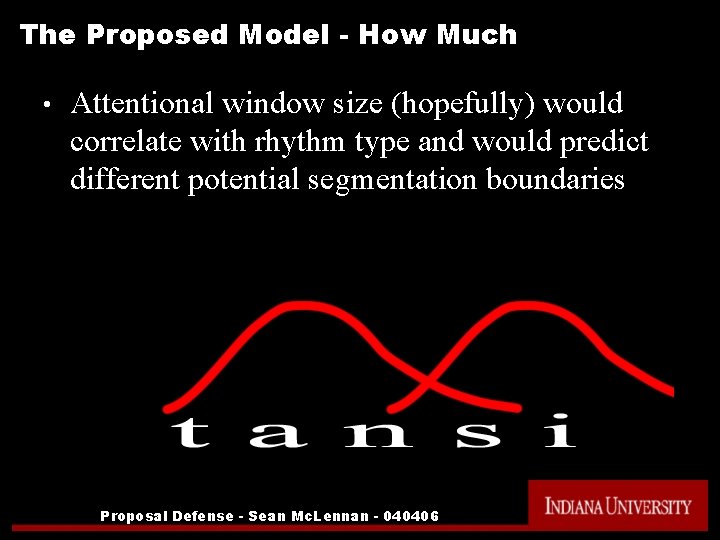 The Proposed Model - How Much

• Attentional window size (hopefully) would correlate with rhythm type and would predict different potential segmentation boundaries

t a n s i

Proposal Defense - Sean McLennan - 040406

INDIANA UNIVERSITY